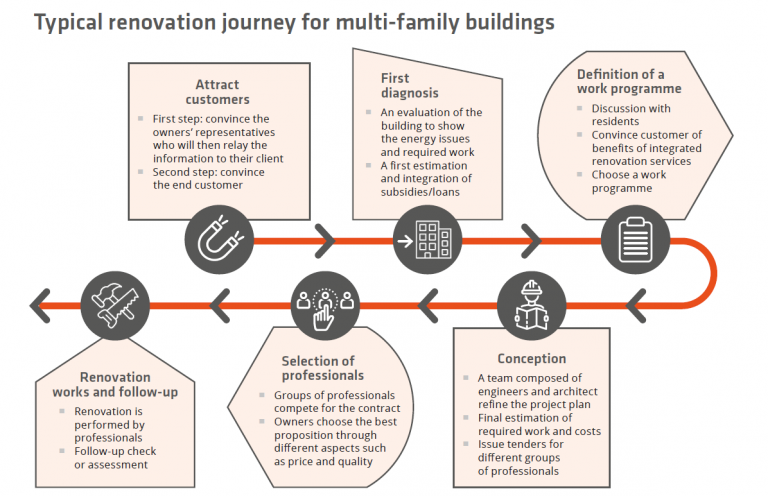 Typical renovation journey for multi-family buildings

Attract customers
- First step: convince the owners' representatives who will then relay the information to their client
- Second step: convince the end customer

First diagnosis
- An evaluation of the building to show the energy issues and required work
- A first estimation and integration of subsidies/loans

Definition of a work programme
- Discussion with residents
- Convince customer of benefits of integrated renovation services
- Choose a work programme

Conception
- A team composed of engineers and architect refine the project plan
- Final estimation of required work and costs
- Issue tenders for different groups of professionals

Selection of professionals
- Groups of professionals compete for the contract
- Owners choose the best proposition through different aspects such as price and quality

Renovation works and follow-up
- Renovation is performed by professionals
- Follow-up check or assessment